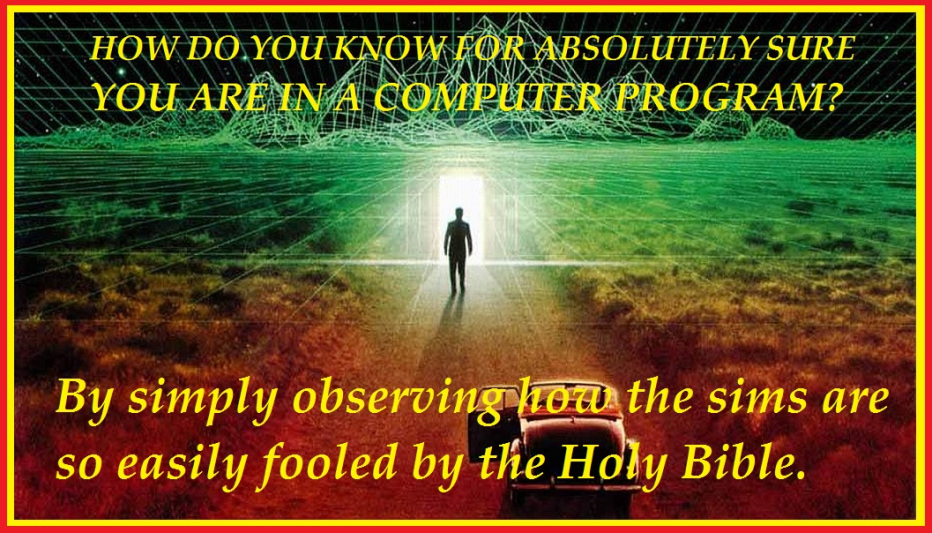 HOW DO YOU KNOW FOR ABSOLUTELY SURE
YOU ARE IN A COMPUTER PROGRAM?

By simply observing how the sims are so easily fooled by the Holy Bible.